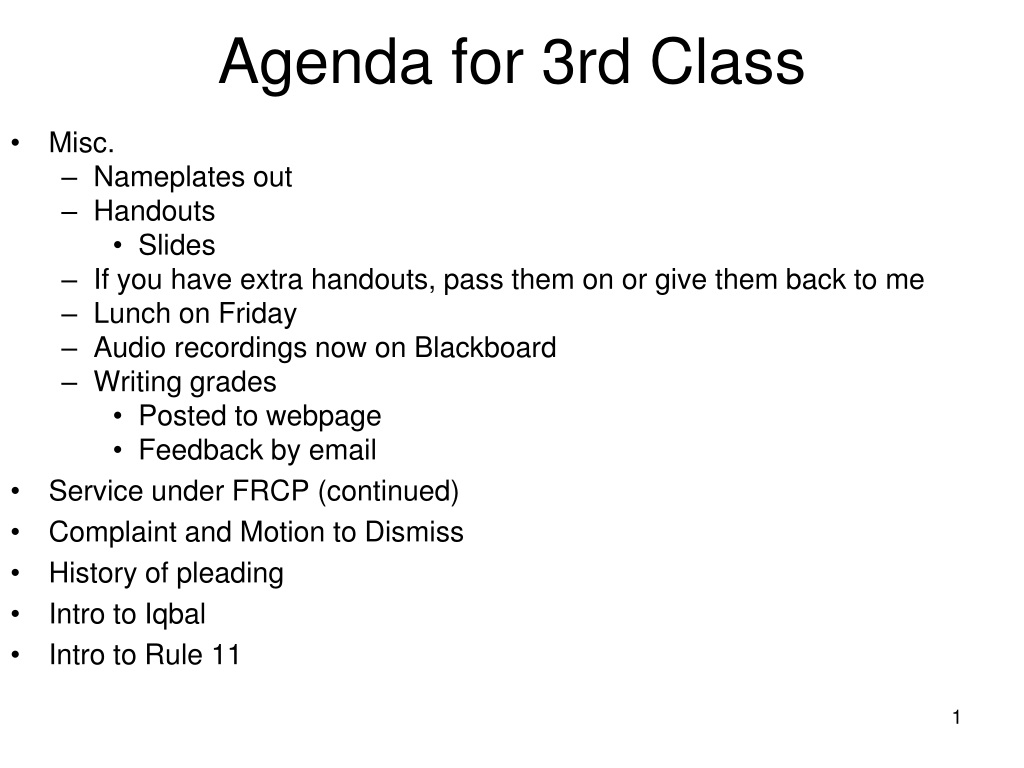 Agenda for 3rd Class

• Misc.
  – Nameplates out
  – Handouts
    • Slides
  – If you have extra handouts, pass them on or give them back to me
  – Lunch on Friday
  – Audio recordings now on Blackboard
  – Writing grades
    • Posted to webpage
    • Feedback by email
• Service under FRCP (continued)
• Complaint and Motion to Dismiss
• History of pleading
• Intro to Iqbal
• Intro to Rule 11

1